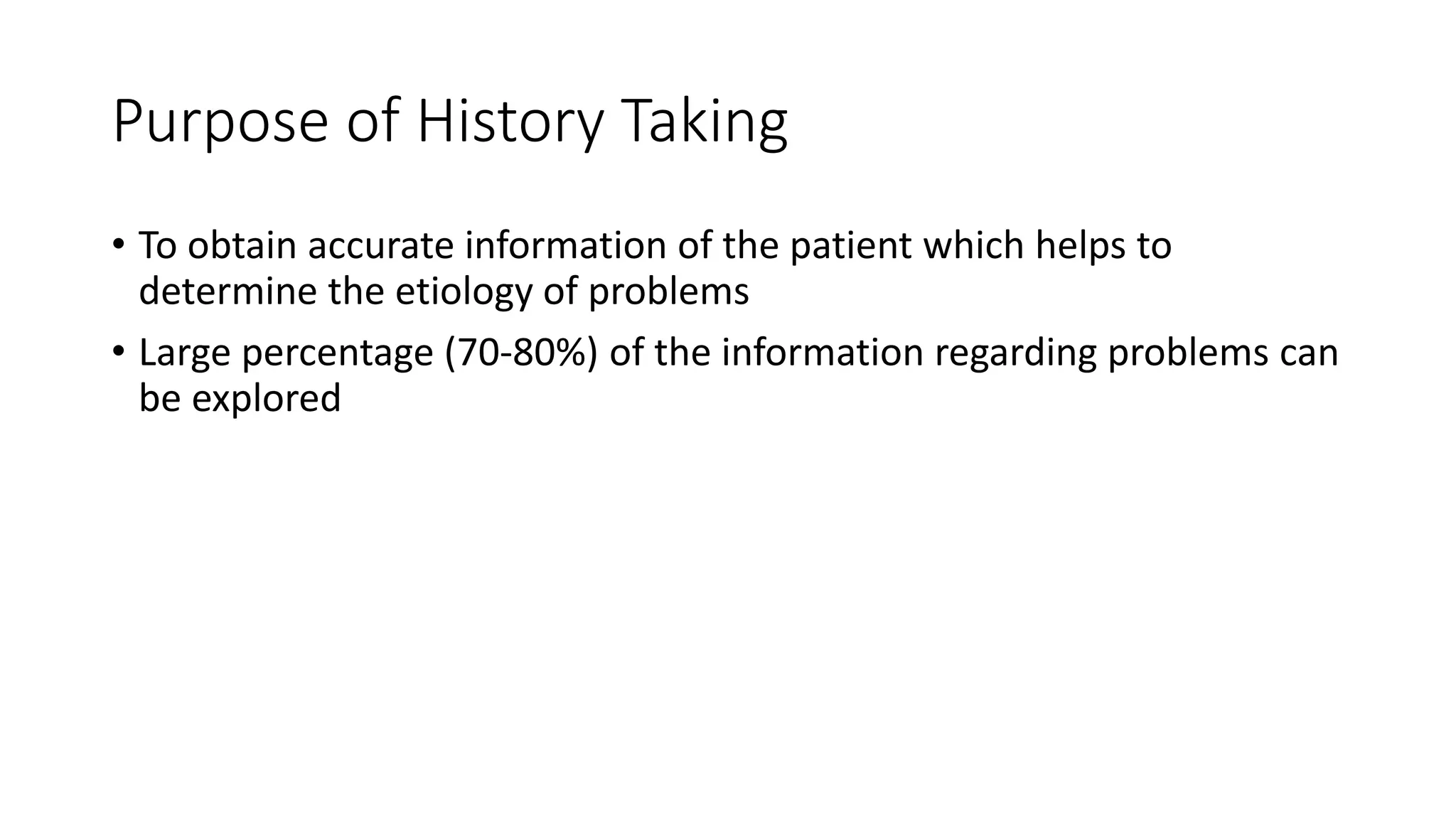 Purpose of History Taking

• To obtain accurate information of the patient which helps to determine the etiology of problems

• Large percentage (70-80%) of the information regarding problems can be explored